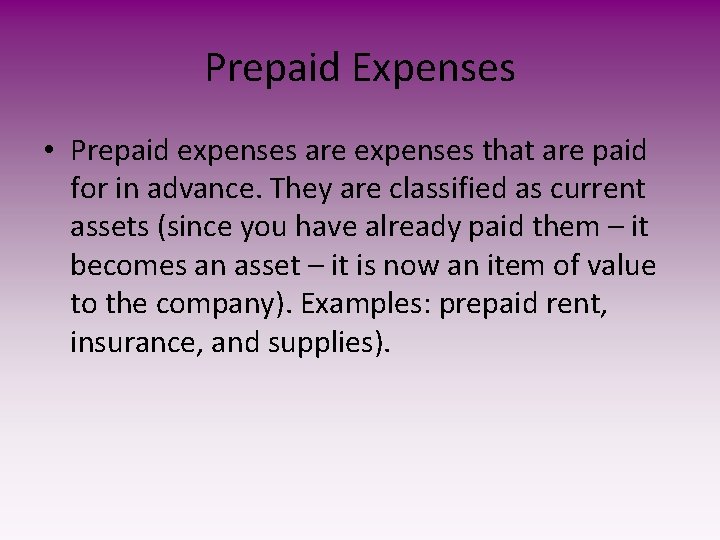 Prepaid Expenses

• Prepaid expenses are expenses that are paid for in advance. They are classified as current assets (since you have already paid them – it becomes an asset – it is now an item of value to the company). Examples: prepaid rent, insurance, and supplies).